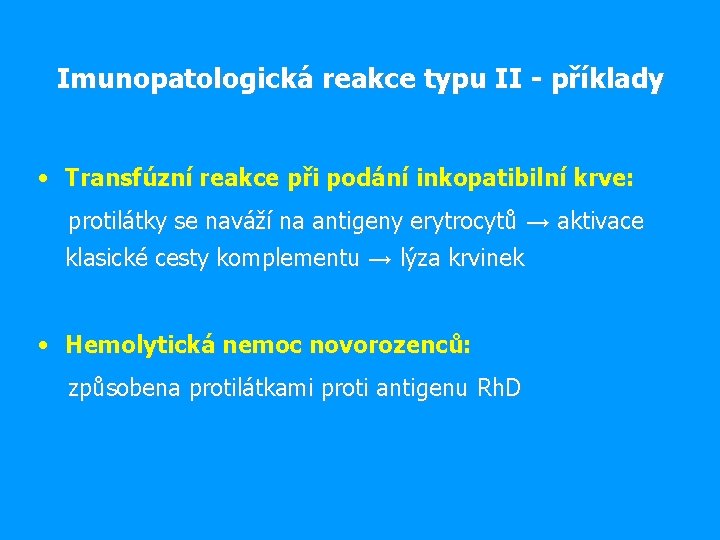 Imunopatologická reakce typu II - příklady

• Transfúzní reakce při podání inkopatibilní krve:

protilátky se naváží na antigeny erytrocytů → aktivace klasické cesty komplementu → lýza krvinek

• Hemolytická nemoc novorozenců:

způsobena protilátkami proti antigenu RhD